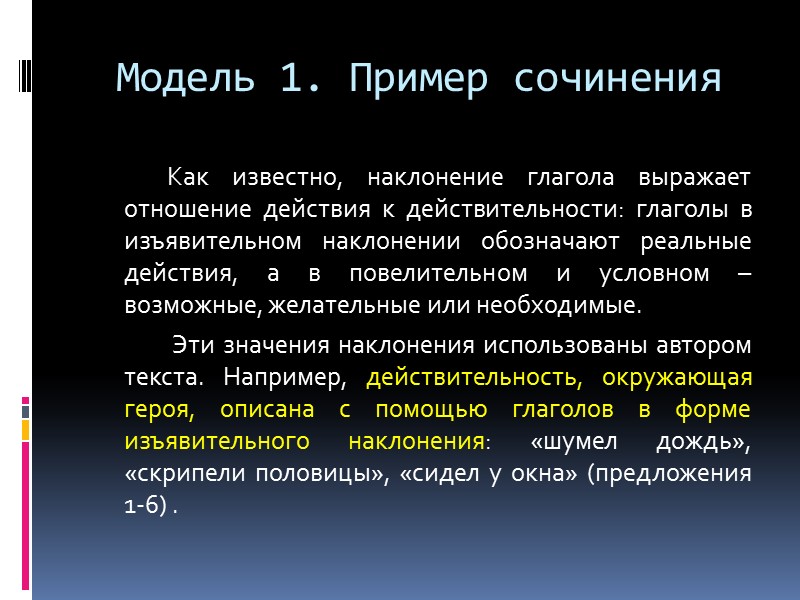 Модель 1. Пример сочинения

Как известно, наклонение глагола выражает отношение действия к действительности: глаголы в изъявительном наклонении обозначают реальные действия, а в повелительном и условном – возможные, желательные или необходимые.

Эти значения наклонения использованы автором текста. Например, действительность, окружающая героя, описана с помощью глаголов в форме изъявительного наклонения: «шумел дождь», «скрипели половицы», «сидел у окна» (предложения 1-6) .